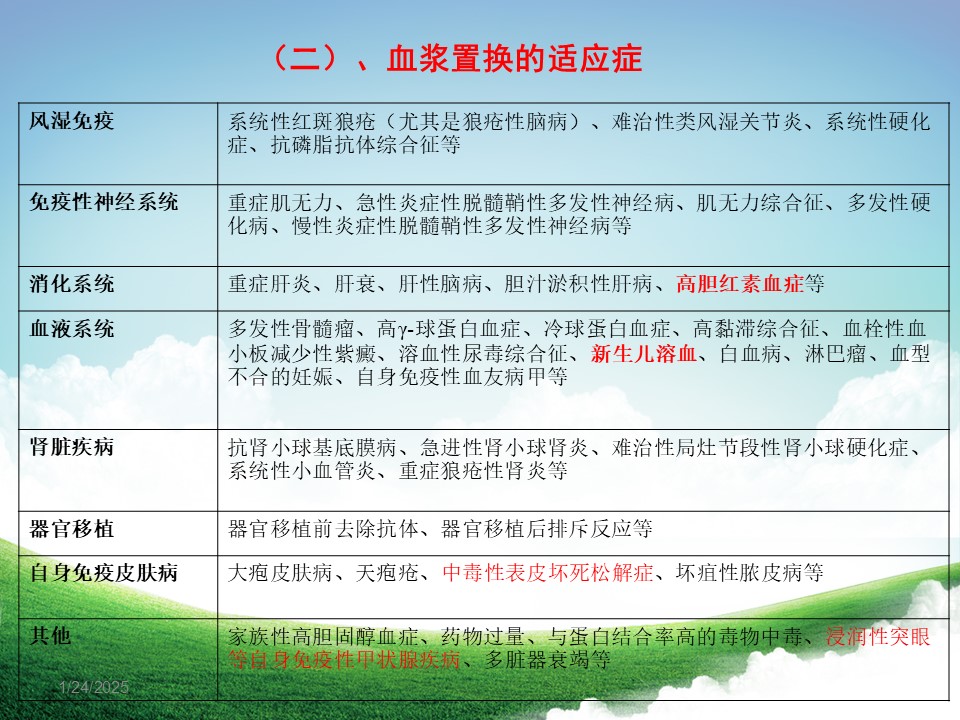 （二）、血浆置换的适应症

| 风湿免疫 | 系统性红斑狼疮（尤其是狼疮性脑病）、难治性类风湿关节炎、系统性硬化症、抗磷脂抗体综合征等 |
|---|---|
| 免疫性神经系统 | 重症肌无力、急性炎症性脱髓鞘性多发性神经病、肌无力综合征、多发性硬化病、慢性炎症性脱髓鞘性多发性神经病等 |
| 消化系统 | 重症肝炎、肝衰、肝性脑病、胆汁淤积性肝病、高胆红素血症等 |
| 血液系统 | 多发性骨髓瘤、高γ-球蛋白血症、冷球蛋白血症、高黏滞综合征、血栓性血小板减少性紫癜、溶血性尿毒综合征、新生儿溶血、白血病、淋巴瘤、血型不合的妊娠、自身免疫性血友病甲等 |
| 肾脏疾病 | 抗肾小球基底膜病、急进性肾小球肾炎、难治性局灶节段性肾小球硬化症、系统性小血管炎、重症狼疮性肾炎等 |
| 器官移植 | 器官移植前去除抗体、器官移植后排斥反应等 |
| 自身免疫皮肤病 | 大疱皮肤病、天疱疮、中毒性表皮坏死松解症、坏疽性脓皮病等 |
| 其他 | 家族性高胆固醇血症、药物过量、与蛋白结合率高的毒物中毒、浸润性突眼等自身免疫性甲状腺疾病、多脏器衰竭等 |

1/24/2025